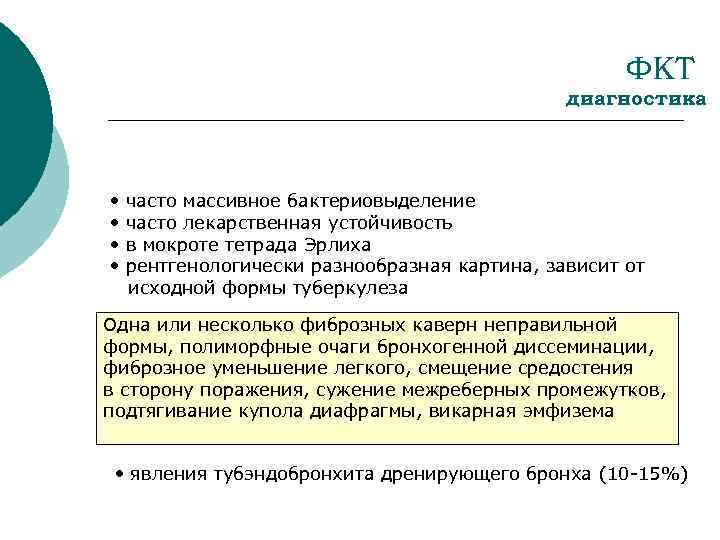 ФКТ
диагностика

• часто массивное бактериовыделение
• часто лекарственная устойчивость
• в мокроте тетрада Эрлиха
• рентгенологически разнообразная картина, зависит от исходной формы туберкулеза

Одна или несколько фиброзных каверн неправильной формы, полиморфные очаги бронхогенной диссеминации, фиброзное уменьшение легкого, смещение средостения в сторону поражения, сужение межреберных промежутков, подтягивание купола диафрагмы, викарная эмфизема

• явления тубэндобронхита дренирующего бронха (10-15%)